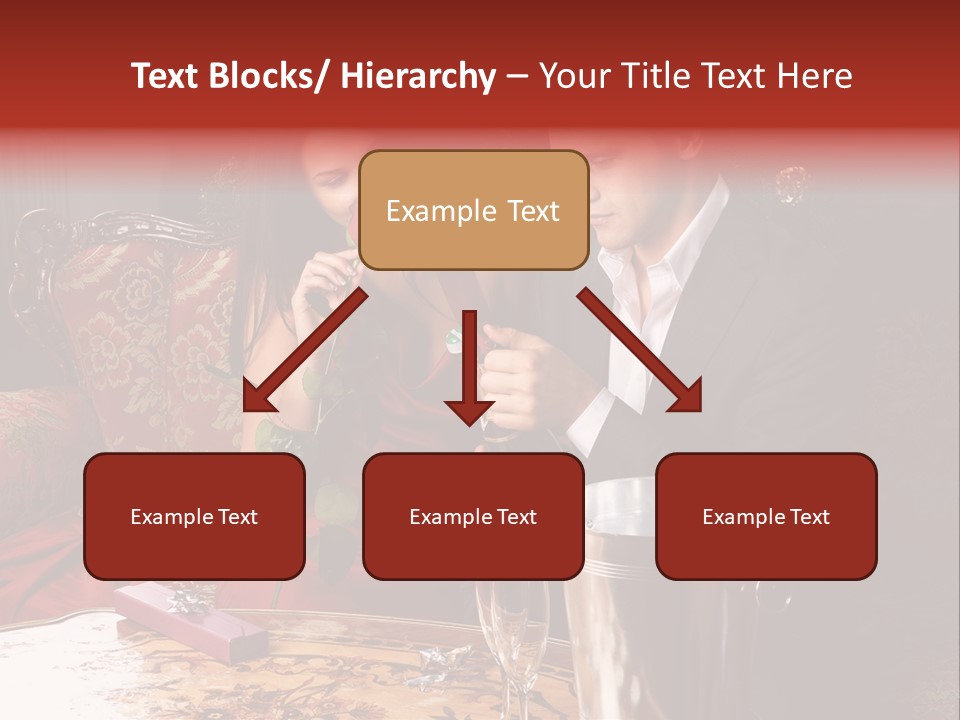 Text Blocks/ Hierarchy – Your Title Text Here

Example Text

Example Text

Example Text

Example Text